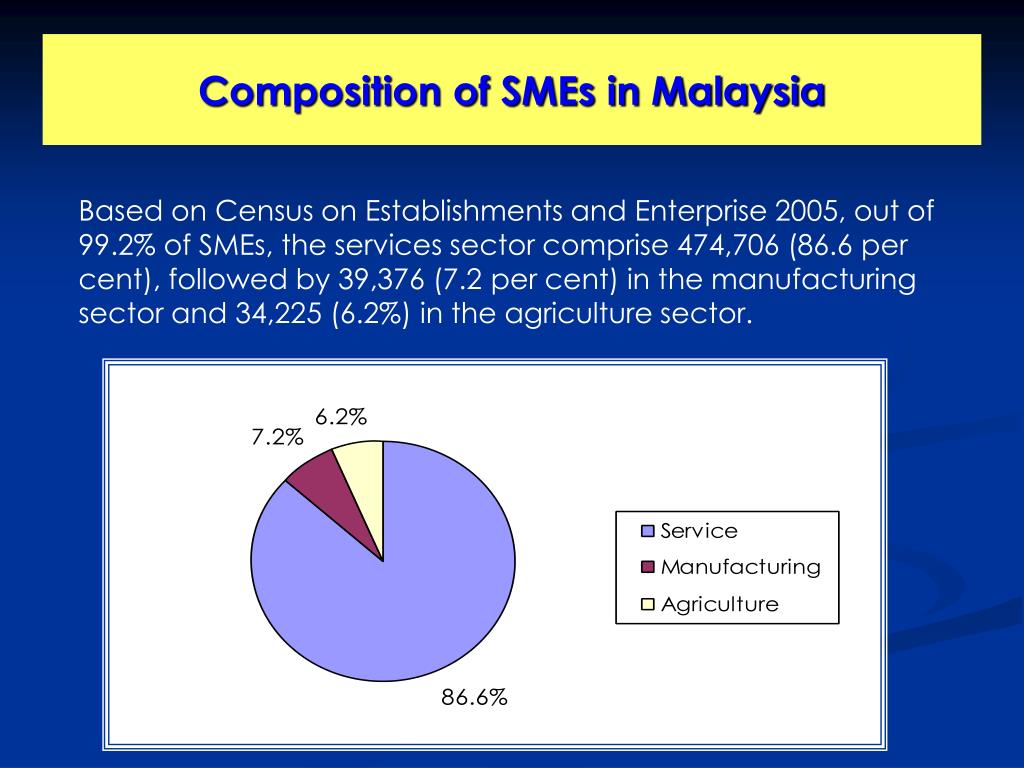 Composition of SMEs in Malaysia

Based on Census on Establishments and Enterprise 2005, out of 99.2% of SMEs, the services sector comprise 474,706 (86.6 per cent), followed by 39,376 (7.2 per cent) in the manufacturing sector and 34,225 (6.2%) in the agriculture sector.

6.2%
7.2%
86.6%

Service
Manufacturing
Agriculture